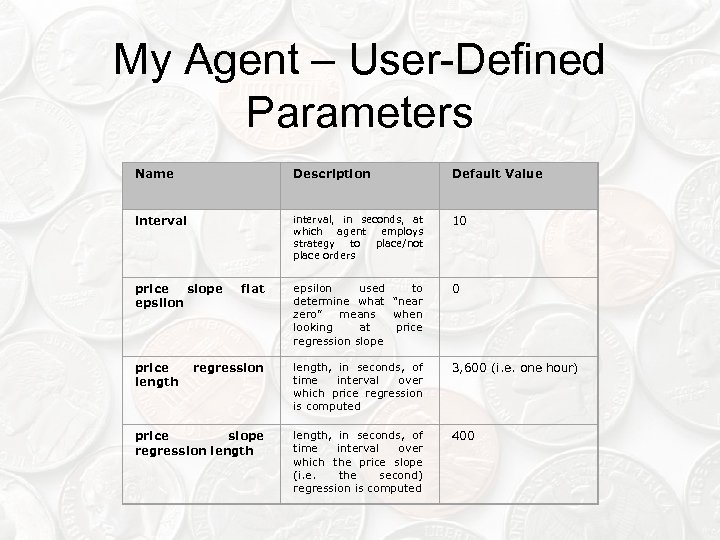 My Agent – User-Defined Parameters

| Name | Description | Default Value |
|---|---|---|
| interval | interval, in seconds, at which agent employs strategy to place/not place orders | 10 |
| price slope flat epsilon | epsilon used to determine what "near zero" means when looking at price regression slope | 0 |
| price regression length | length, in seconds, of time interval over which price regression is computed | 3,600 (i.e. one hour) |
| price slope regression length | length, in seconds, of time interval over which the price slope (i.e. the second) regression is computed | 400 |